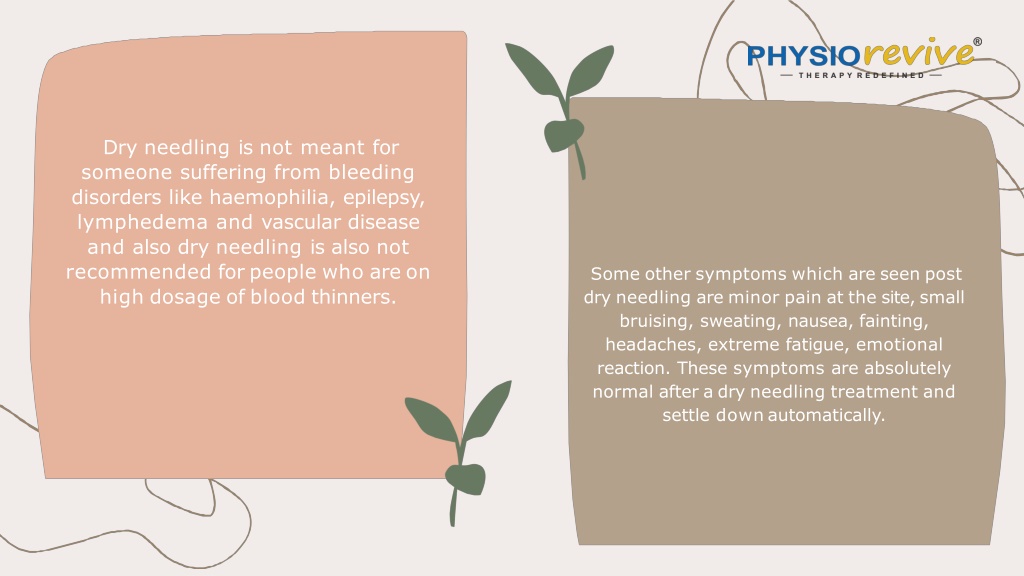 PHYSIOrevive®
— THERAPY REDEFINED —

Dry needling is not meant for someone suffering from bleeding disorders like haemophilia, epilepsy, lymphedema and vascular disease and also dry needling is also not recommended for people who are on high dosage of blood thinners.

Some other symptoms which are seen post dry needling are minor pain at the site, small bruising, sweating, nausea, fainting, headaches, extreme fatigue, emotional reaction. These symptoms are absolutely normal after a dry needling treatment and settle down automatically.